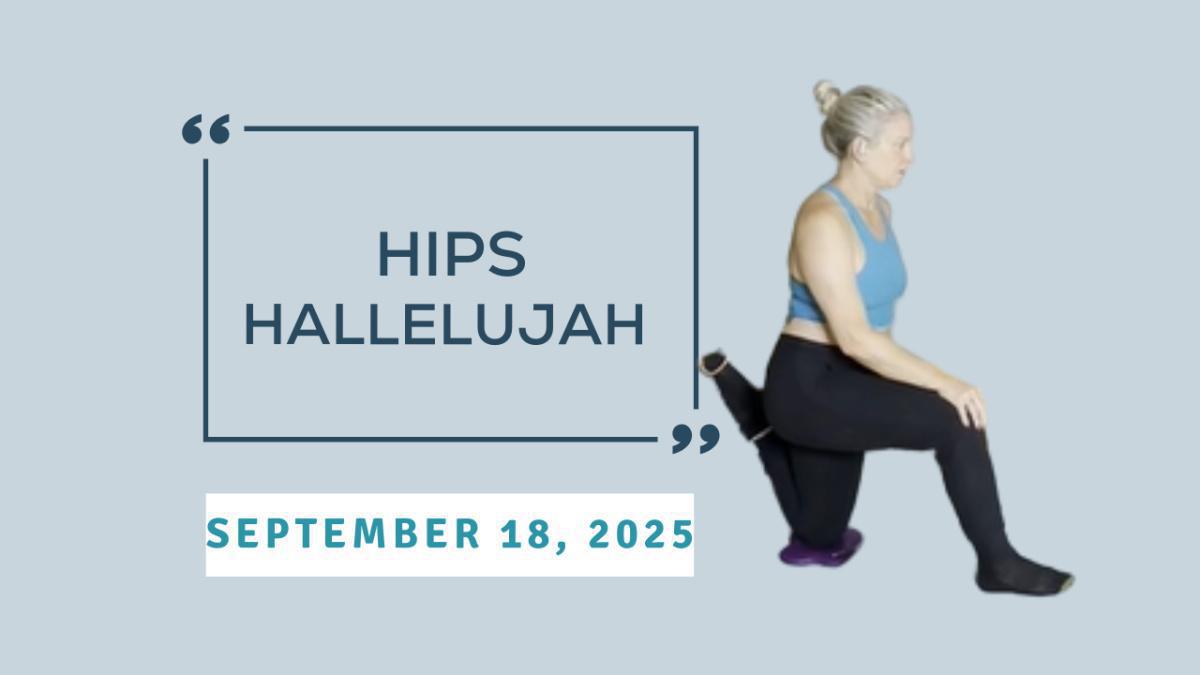 “

HIPS
HALLELUJAH

”

SEPTEMBER 18, 2025